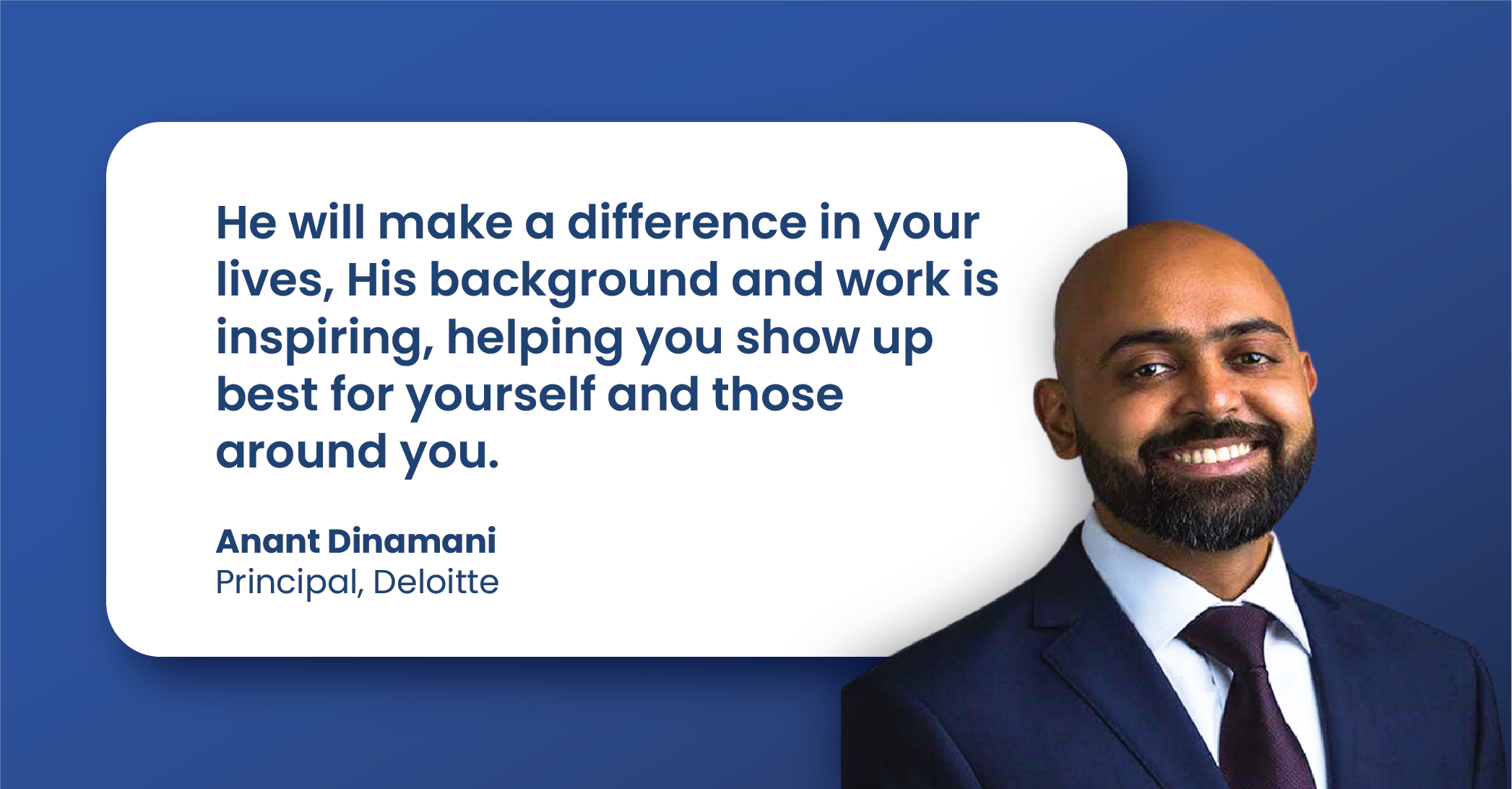 He will make a difference in your lives, His background and work is inspiring, helping you show up best for yourself and those around you.

Anant Dinamani
Principal, Deloitte